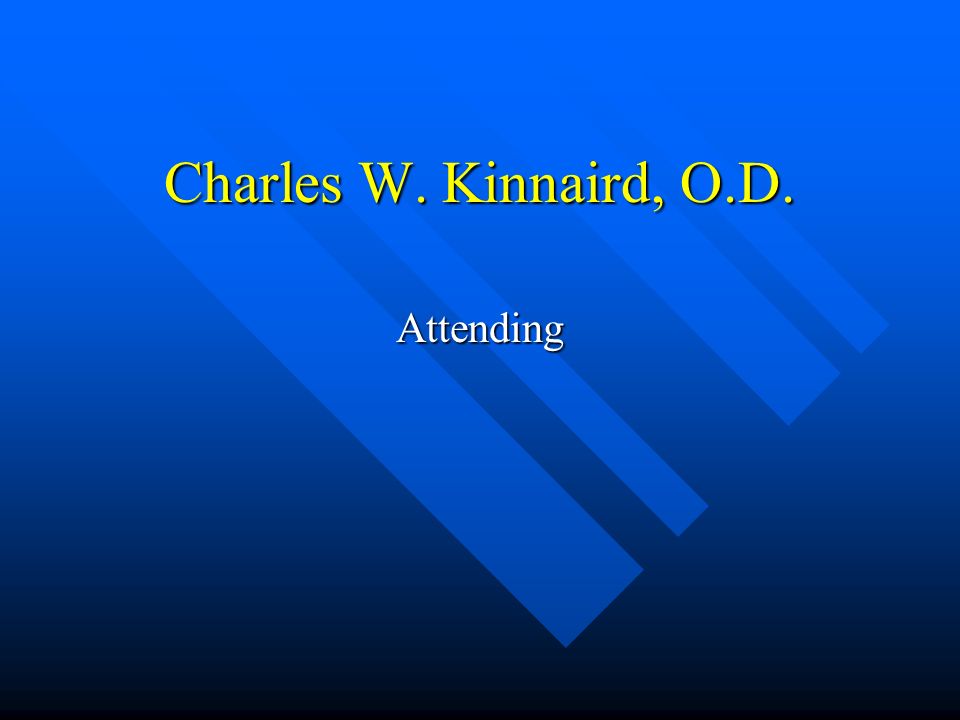 Charles W. Kinnaird, O.D.

Attending